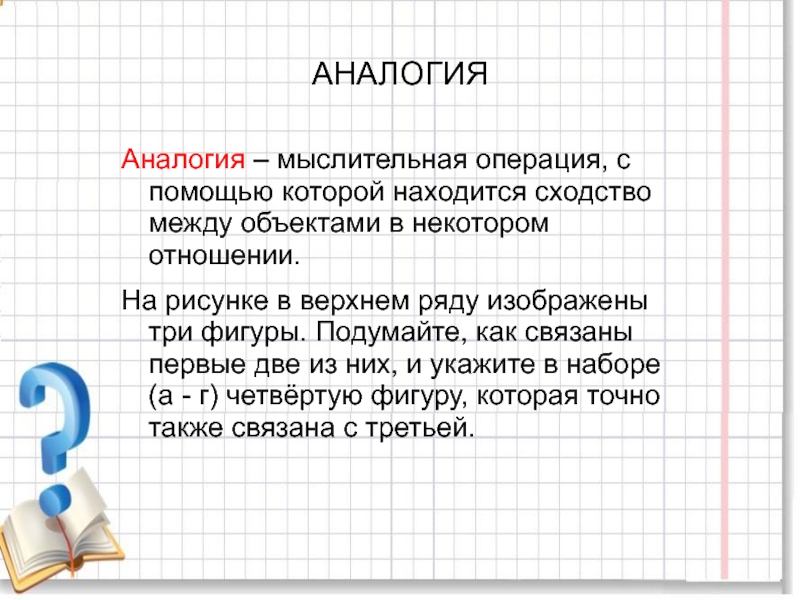 АНАЛОГИЯ

Аналогия – мыслительная операция, с помощью которой находится сходство между объектами в некотором отношении.

На рисунке в верхнем ряду изображены три фигуры. Подумайте, как связаны первые две из них, и укажите в наборе (а - г) четвёртую фигуру, которая точно также связана с третьей.